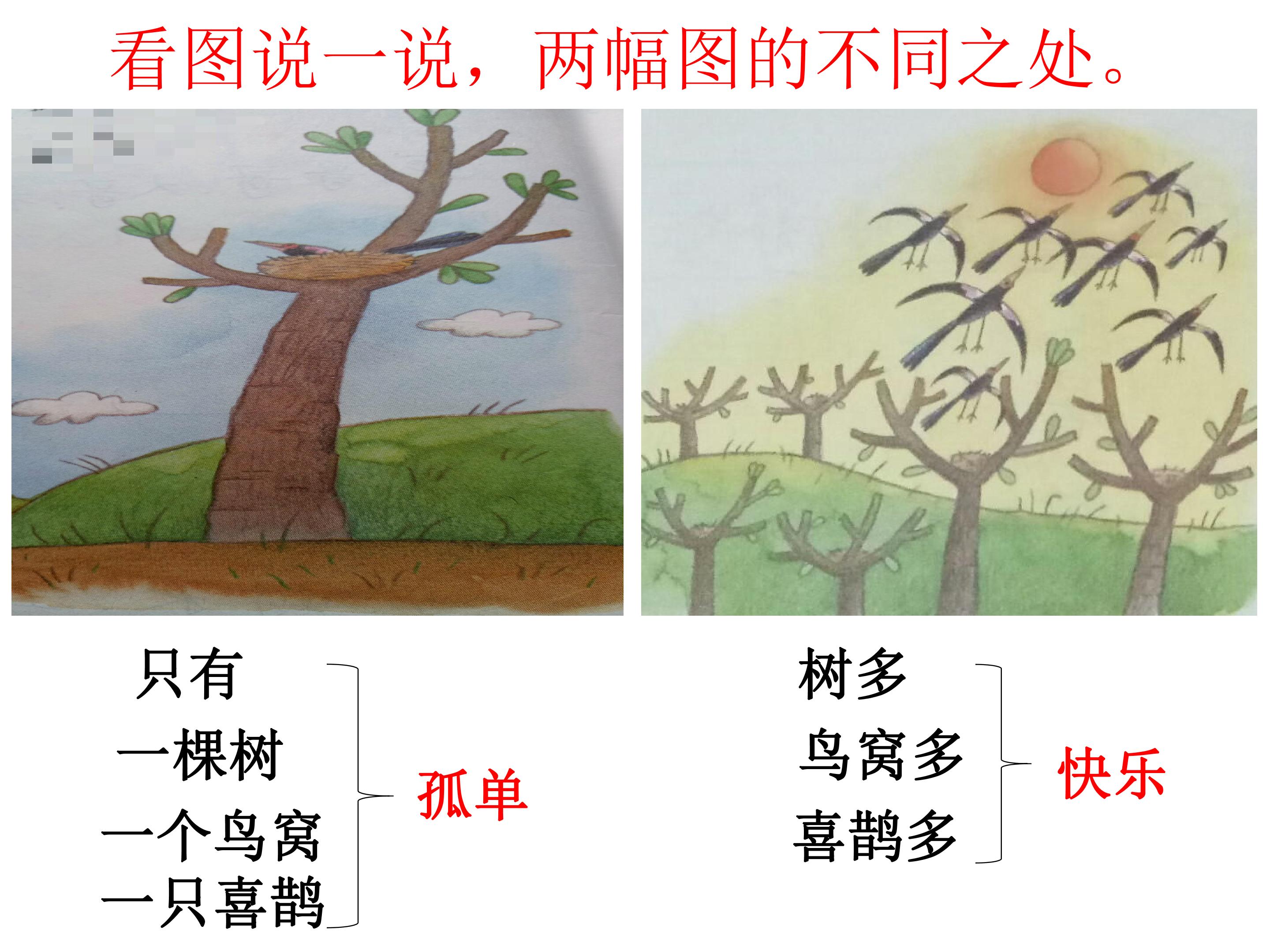 看图说一说，两幅图的不同之处。

只有
一棵树
一个鸟窝
一只喜鹊

孤单

树多
鸟窝多
喜鹊多

快乐